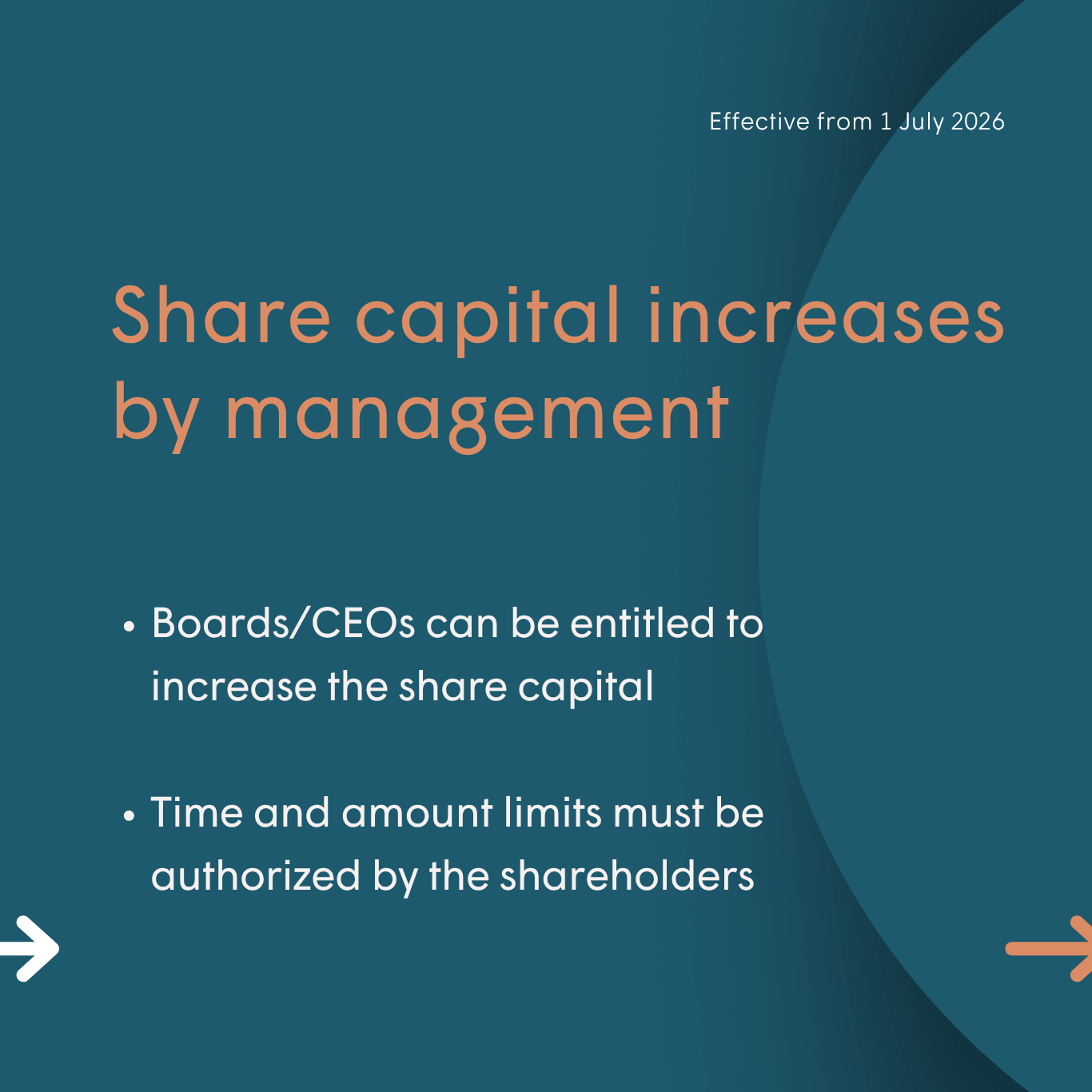 Effective from 1 July 2026

Share capital increases by management

• Boards/CEOs can be entitled to increase the share capital

• Time and amount limits must be authorized by the shareholders